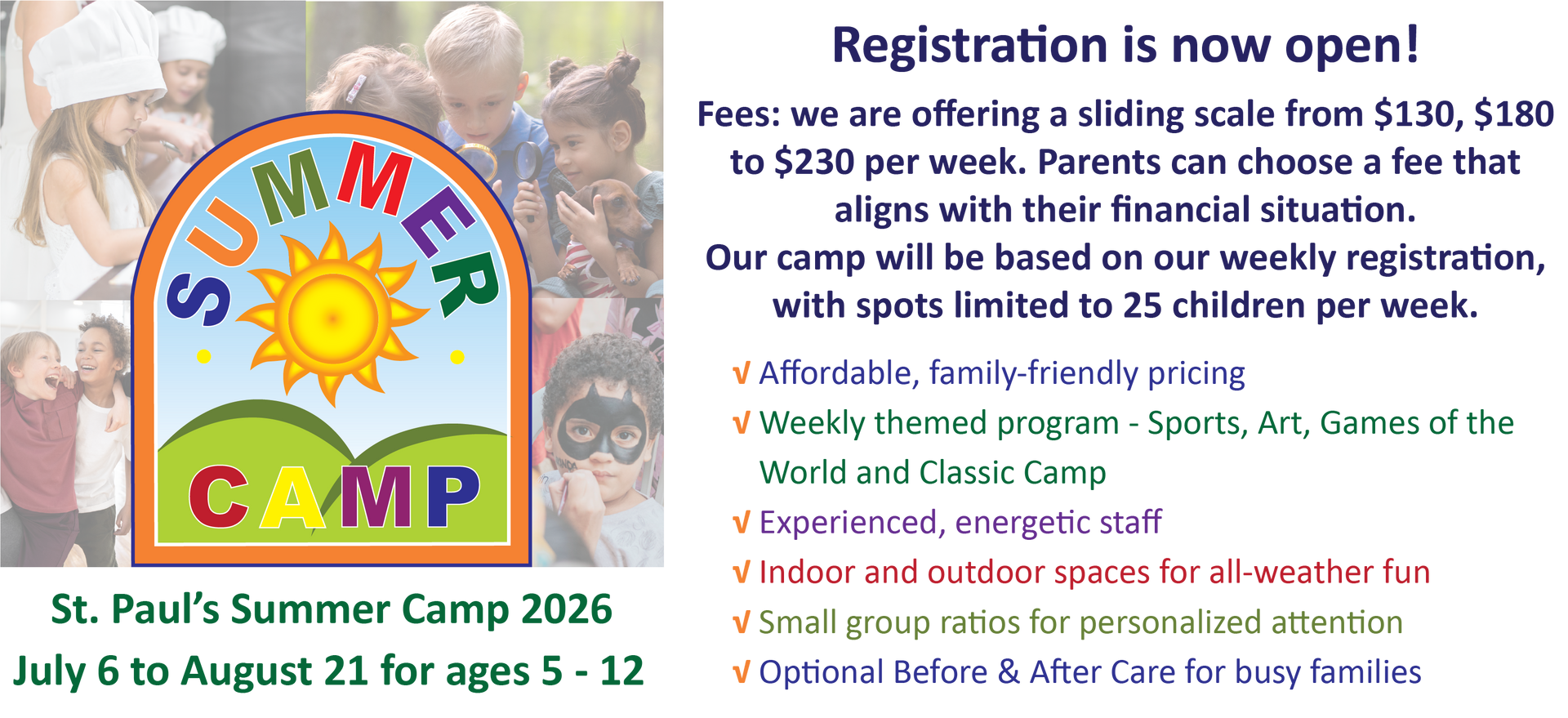 SUMMER

CAMP

St. Paul's Summer Camp 2026
July 6 to August 21 for ages 5 - 12

Registration is now open!

Fees: we are offering a sliding scale from \$130, \$180 to \$230 per week. Parents can choose a fee that aligns with their financial situation.
Our camp will be based on our weekly registration, with spots limited to 25 children per week.

√ Affordable, family-friendly pricing
√ Weekly themed program - Sports, Art, Games of the World and Classic Camp
√ Experienced, energetic staff
√ Indoor and outdoor spaces for all-weather fun
√ Small group ratios for personalized attention
√ Optional Before & After Care for busy families